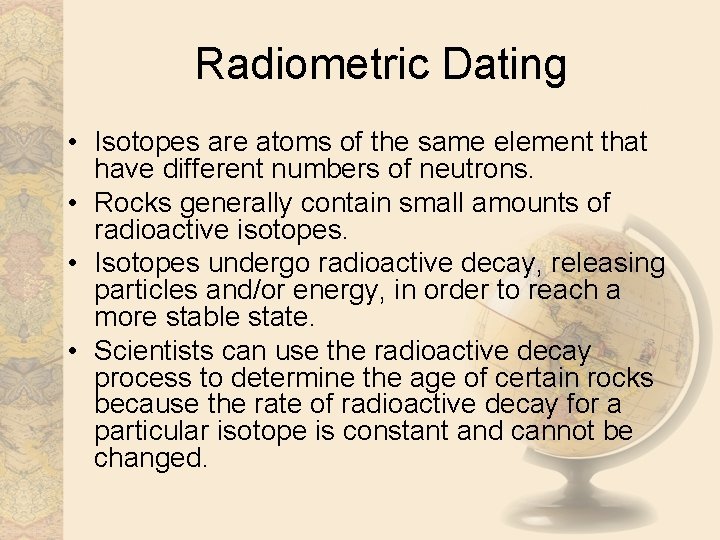 Radiometric Dating

• Isotopes are atoms of the same element that have different numbers of neutrons.
• Rocks generally contain small amounts of radioactive isotopes.
• Isotopes undergo radioactive decay, releasing particles and/or energy, in order to reach a more stable state.
• Scientists can use the radioactive decay process to determine the age of certain rocks because the rate of radioactive decay for a particular isotope is constant and cannot be changed.